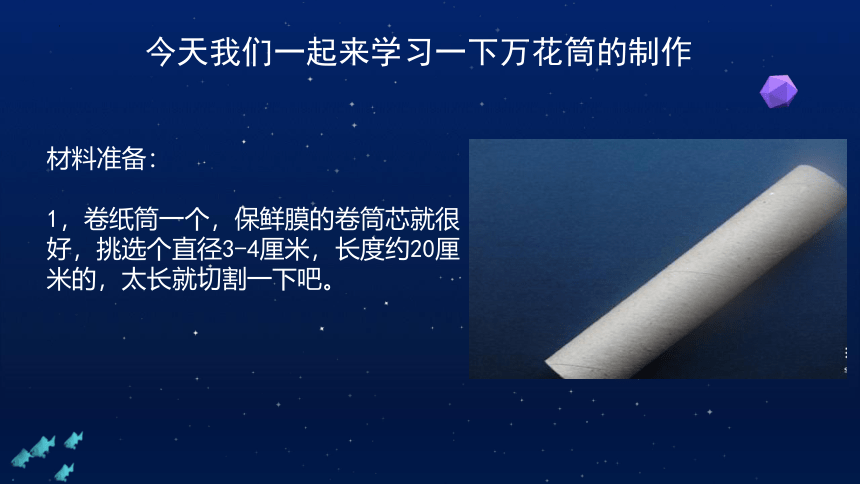 今天我们一起来学习一下万花筒的制作

材料准备：

1，卷纸筒一个，保鲜膜的卷筒芯就很好，挑选个直径3-4厘米，长度约20厘米的，太长就切割一下吧。